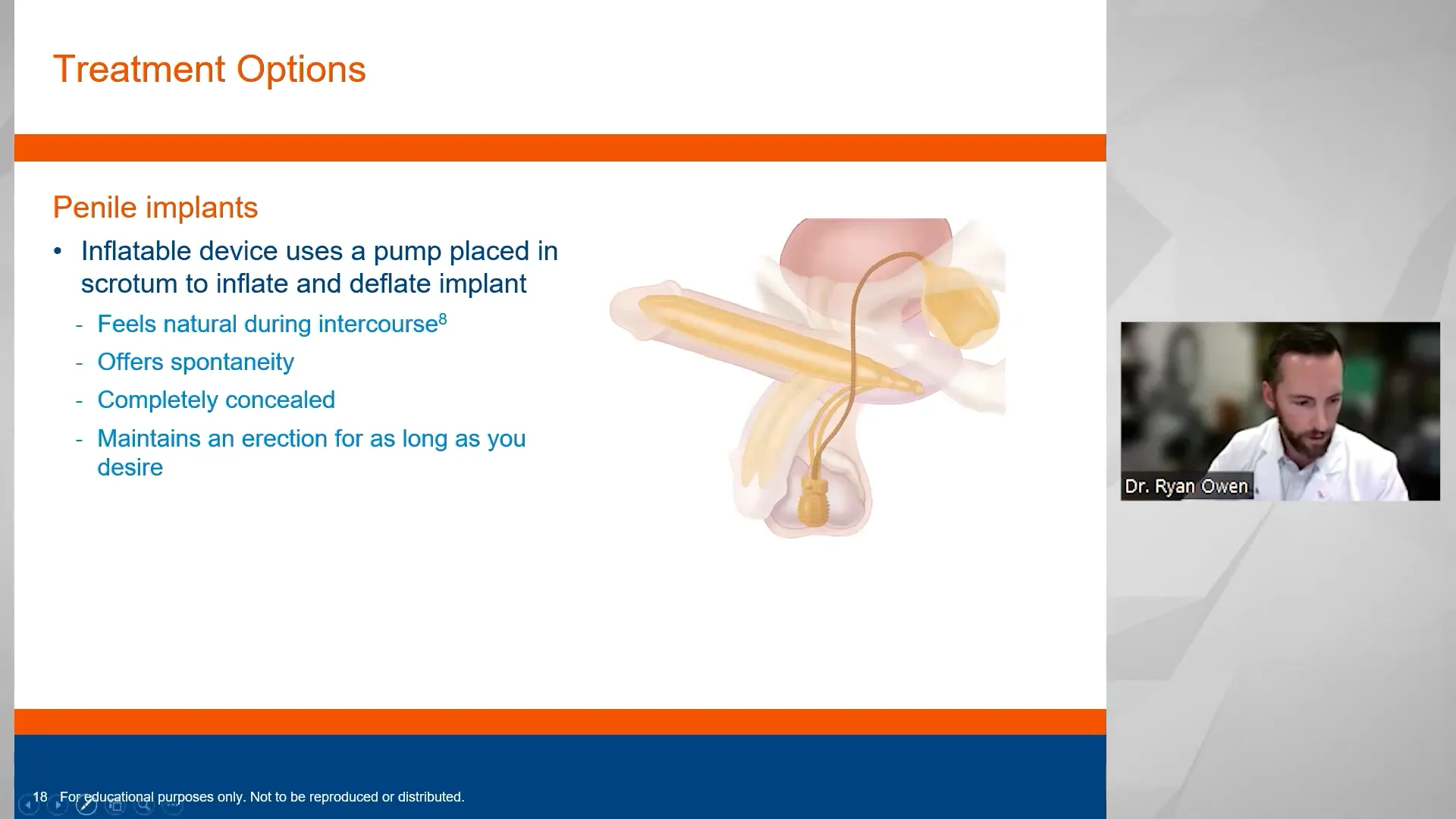 Treatment Options

Penile implants

• Inflatable device uses a pump placed in scrotum to inflate and deflate implant

- Feels natural during intercourse$^8$
- Offers spontaneity
- Completely concealed
- Maintains an erection for as long as you desire

Dr. Ryan Owen

18 For educational purposes only. Not to be reproduced or distributed.